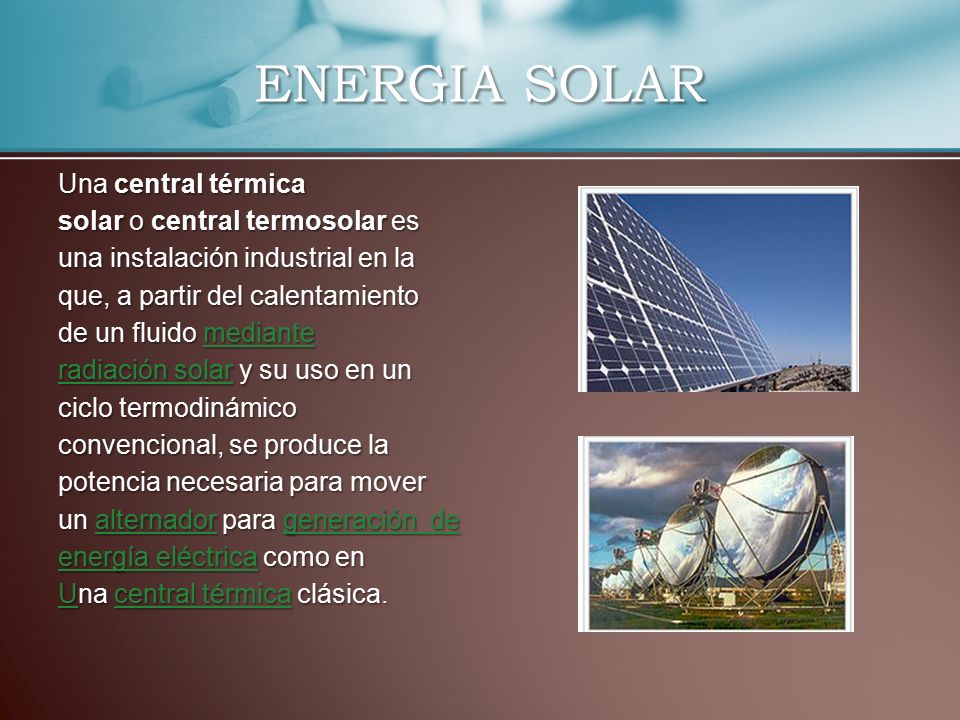 ENERGIA SOLAR

Una central térmica solar o central termosolar es una instalación industrial en la que, a partir del calentamiento de un fluido mediante radiación solar y su uso en un ciclo termodinámico convencional, se produce la potencia necesaria para mover un alternador para generación de energía eléctrica como en Una central térmica clásica.